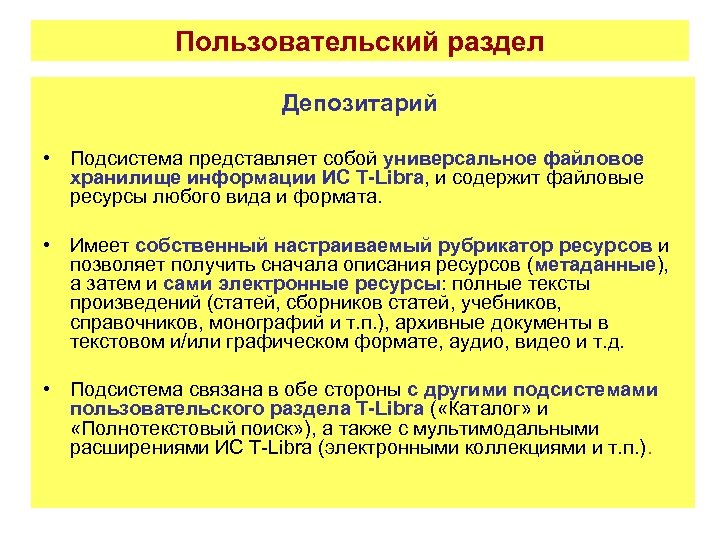 Пользовательский раздел

Депозитарий

• Подсистема представляет собой универсальное файловое хранилище информации ИС T-Libra, и содержит файловые ресурсы любого вида и формата.

• Имеет собственный настраиваемый рубрикатор ресурсов и позволяет получить сначала описания ресурсов (метаданные), а затем и сами электронные ресурсы: полные тексты произведений (статей, сборников статей, учебников, справочников, монографий и т.п.), архивные документы в текстовом и/или графическом формате, аудио, видео и т.д.

• Подсистема связана в обе стороны с другими подсистемами пользовательского раздела T-Libra («Каталог» и «Полнотекстовый поиск»), а также с мультимодальными расширениями ИС T-Libra (электронными коллекциями и т.п.).